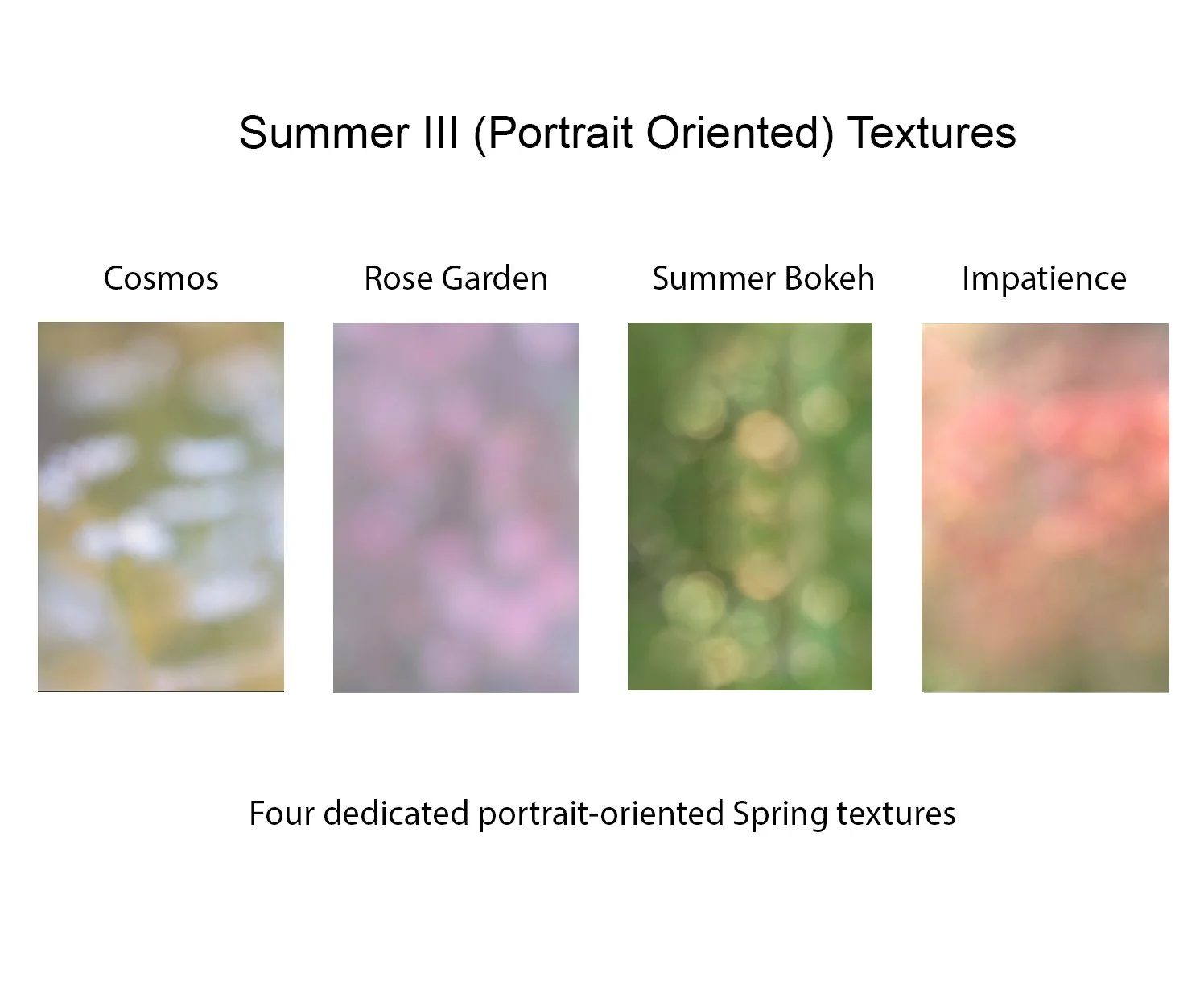 Summer III (Portrait Oriented) Textures

Cosmos

Rose Garden

Summer Bokeh

Impatience

Four dedicated portrait-oriented Spring textures